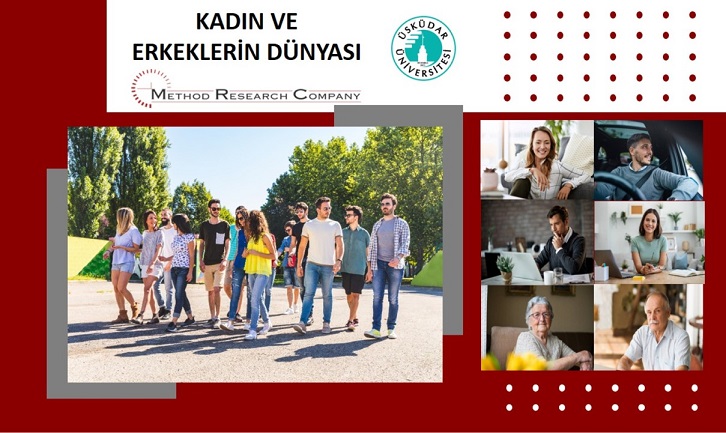 KADIN VE ERKEKLERİN DÜNYASI

METHOD RESEARCH COMPANY

ÜSKÜDAR ÜNİVERSİTESİ